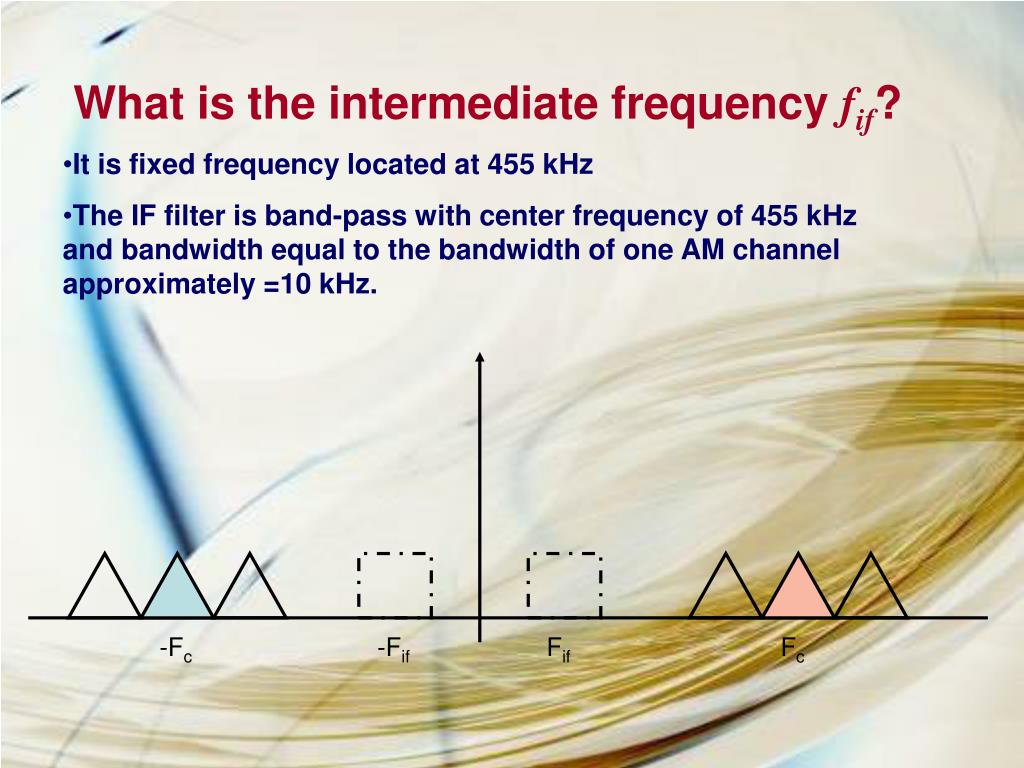 What is the intermediate frequency $f_{if}$?

•It is fixed frequency located at 455 kHz

•The IF filter is band-pass with center frequency of 455 kHz and bandwidth equal to the bandwidth of one AM channel approximately =10 kHz.

$-F_c$ $-F_{if}$ $F_{if}$ $F_c$